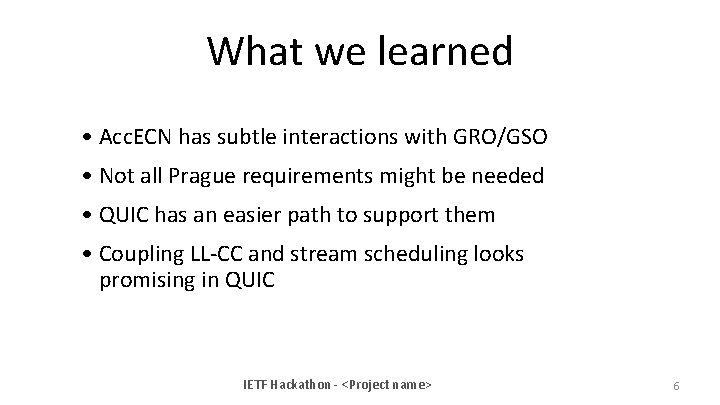 What we learned

• AccECN has subtle interactions with GRO/GSO

• Not all Prague requirements might be needed

• QUIC has an easier path to support them

• Coupling LL-CC and stream scheduling looks promising in QUIC

IETF Hackathon - <Project name>

6